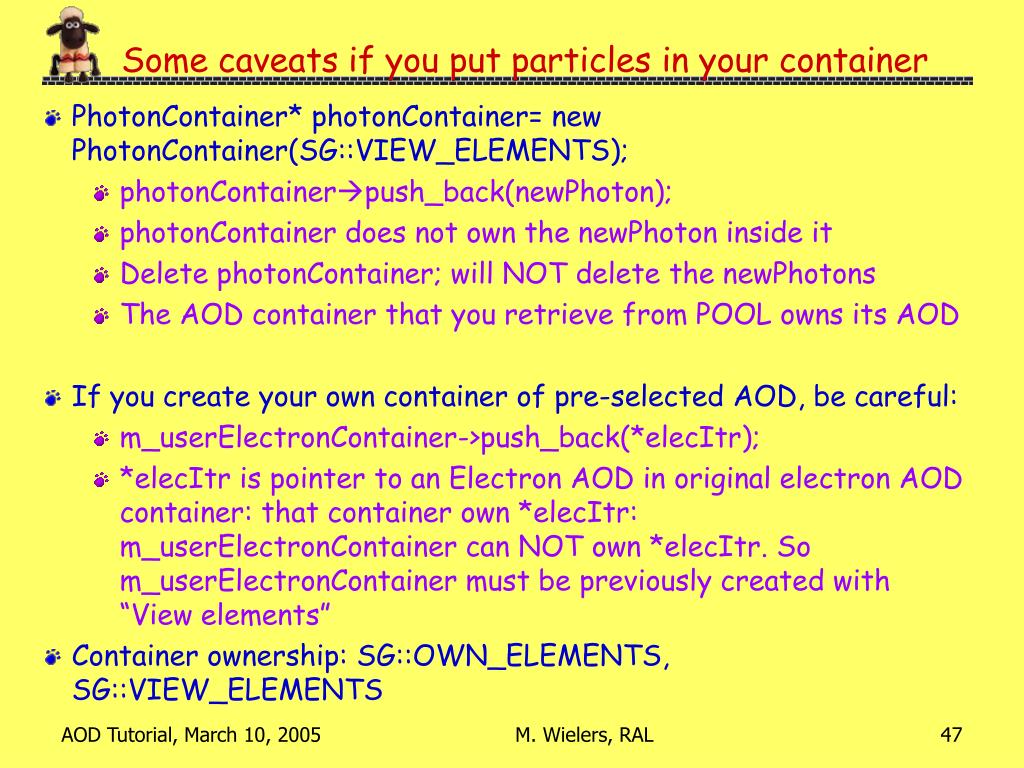 Some caveats if you put particles in your container

PhotonContainer* photonContainer= new PhotonContainer(SG::VIEW_ELEMENTS);

photonContainer→push_back(newPhoton);

photonContainer does not own the newPhoton inside it

Delete photonContainer; will NOT delete the newPhotons

The AOD container that you retrieve from POOL owns its AOD

If you create your own container of pre-selected AOD, be careful:

m_userElectronContainer->push_back(*elecItr);

*elecItr is pointer to an Electron AOD in original electron AOD container: that container own *elecItr: m_userElectronContainer can NOT own *elecItr. So m_userElectronContainer must be previously created with “View elements”

Container ownership: SG::OWN_ELEMENTS, SG::VIEW_ELEMENTS

AOD Tutorial, March 10, 2005

M. Wielers, RAL

47